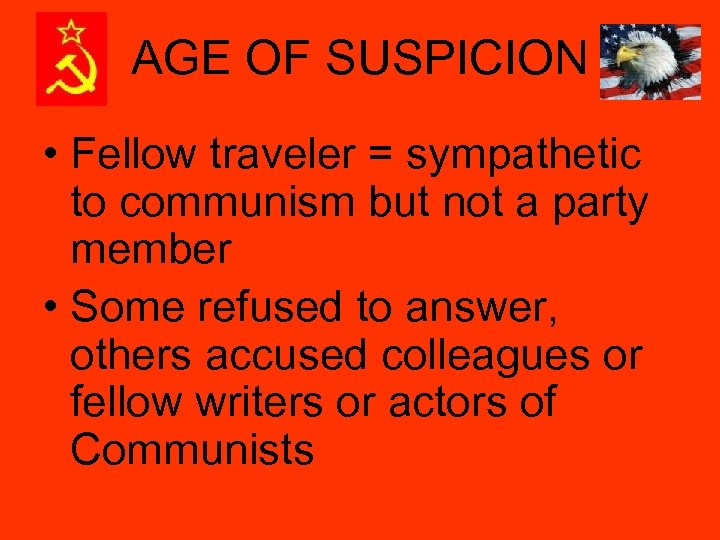 AGE OF SUSPICION

• Fellow traveler = sympathetic to communism but not a party member

• Some refused to answer, others accused colleagues or fellow writers or actors of Communists